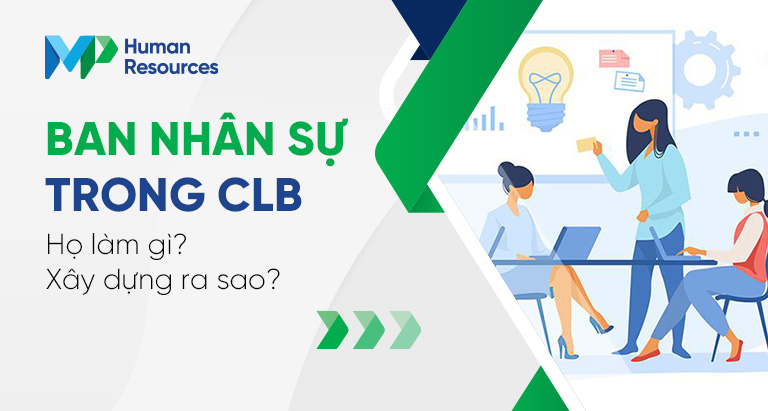 MP Human Resources

BAN NHÂN SỰ TRONG CLB

Họ làm gì?
Xây dựng ra sao?